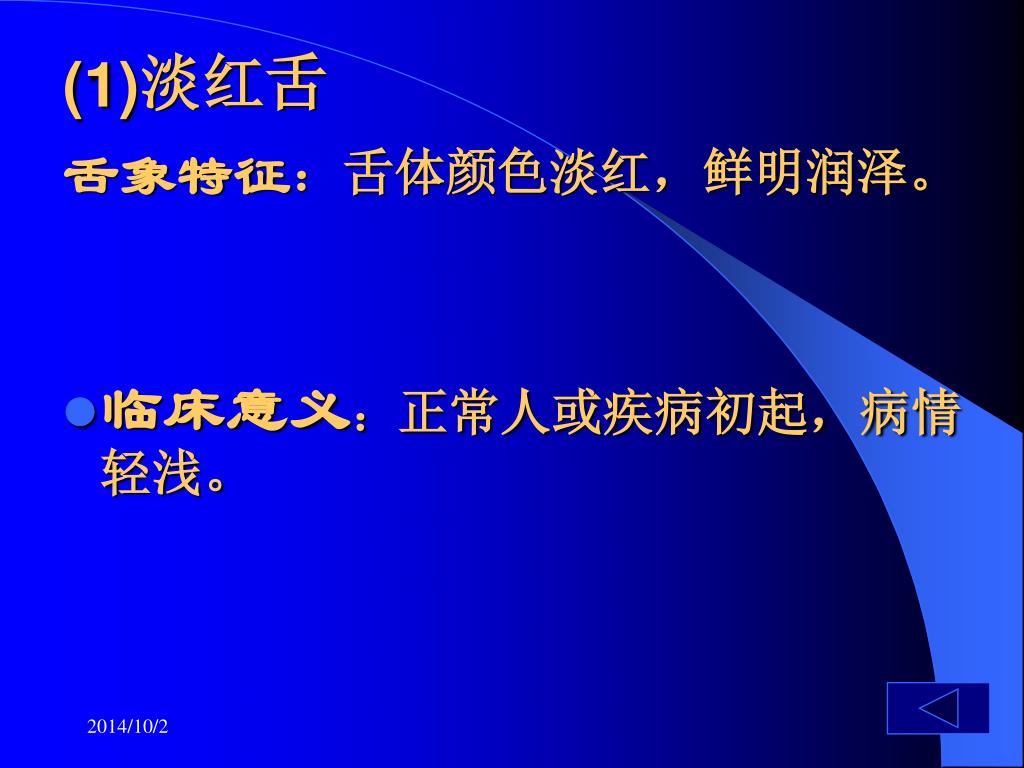 (1)淡红舌

舌象特征：舌体颜色淡红，鲜明润泽。

临床意义：正常人或疾病初起，病情轻浅。

2014/10/2